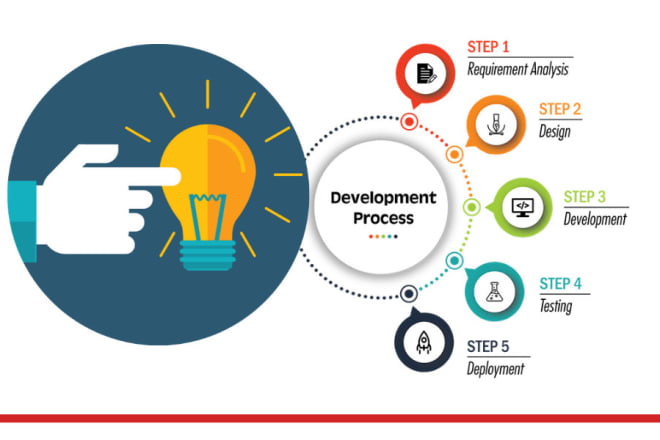 Development Process

STEP 1
Requirement Analysis

STEP 2
Design

STEP 3
Development

STEP 4
Testing

STEP 5
Deployment